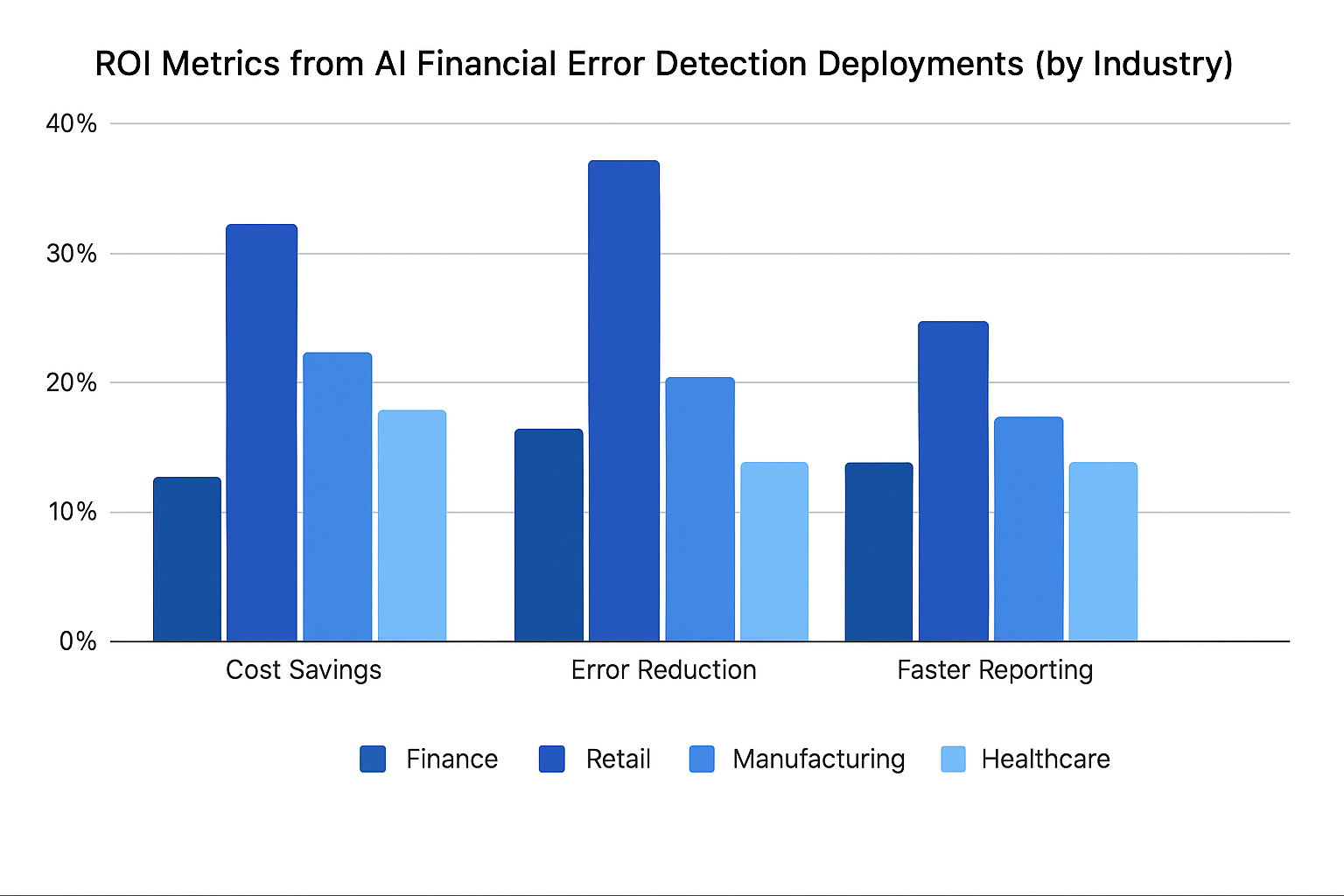 ROI Metrics from AI Financial Error Detection Deployments (by Industry)

40%
30%
20%
10%
0%

Cost Savings
Error Reduction
Faster Reporting

Finance
Retail
Manufacturing
Healthcare